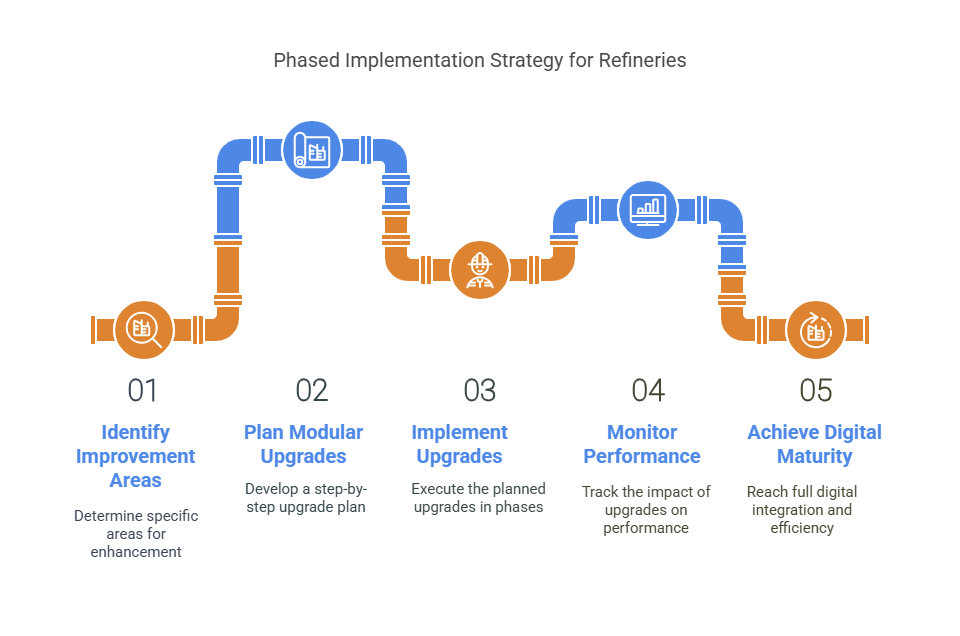 Phased Implementation Strategy for Refineries

01

Identify Improvement Areas

Determine specific areas for enhancement

02

Plan Modular Upgrades

Develop a step-by-step upgrade plan

03

Implement Upgrades

Execute the planned upgrades in phases

04

Monitor Performance

Track the impact of upgrades on performance

05

Achieve Digital Maturity

Reach full digital integration and efficiency